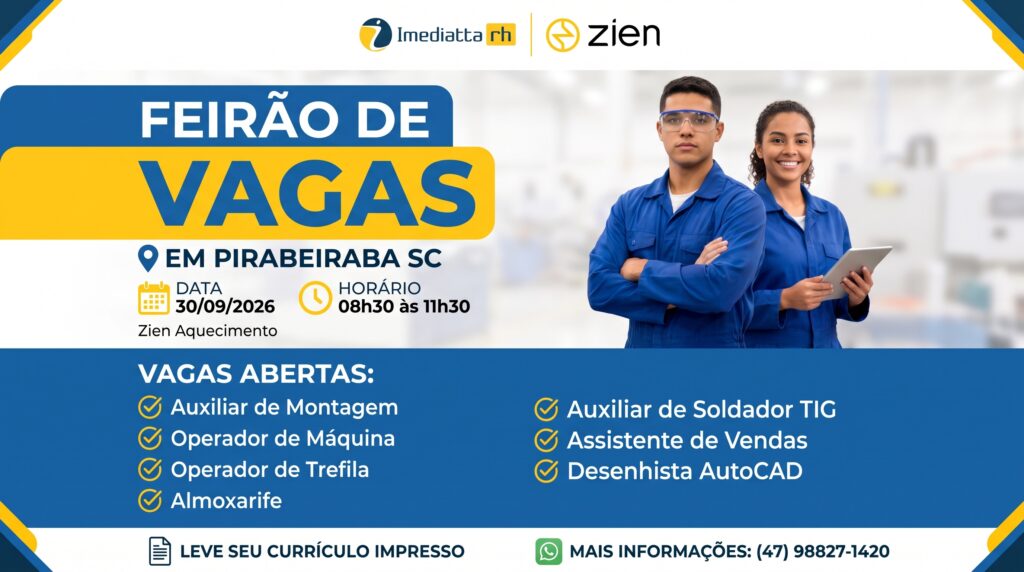 Imediatta rh
zien

FEIRÃO DE
VAGAS

EM PIRABEIRABA SC

DATA
30/09/2026

HORÁRIO
08h30 às 11h30

Zien Aquecimento

VAGAS ABERTAS:
Auxiliar de Montagem
Operador de Máquina
Operador de Trefila
Almoxarife

Auxiliar de Soldador TIG
Assistente de Vendas
Desenhista AutoCAD

LEVE SEU CURRÍCULO IMPRESSO
MAIS INFORMAÇÕES: (47) 98827-1420